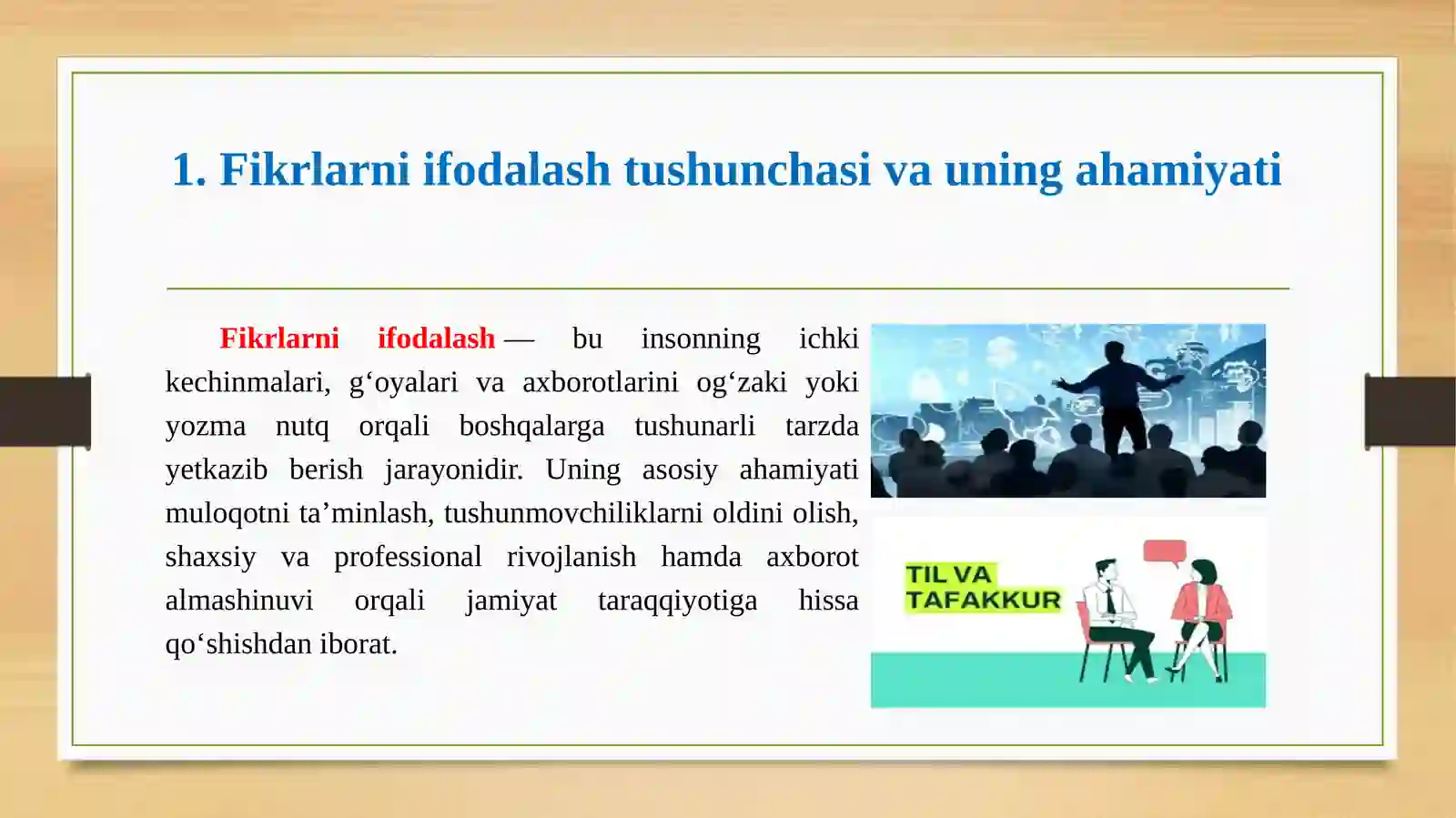 1. Fikrlarni ifodalash tushunchasi va uning ahamiyati

Fikrlarni ifodalash — bu insonning ichki kechinmalari, g‘oyalari va axborotlarini og‘zaki yoki yozma nutq orqali boshqalarga tushunarli tarzda yetkazib berish jarayonidir. Uning asosiy ahamiyati muloqotni ta’minlash, tushunmovchiliklarni oldini olish, shaxsiy va professional rivojlanish hamda axborot almashinuvi orqali jamiyat taraqqiyotiga hissa qo‘shishdan iborat.

TIL VA TAFAKKUR